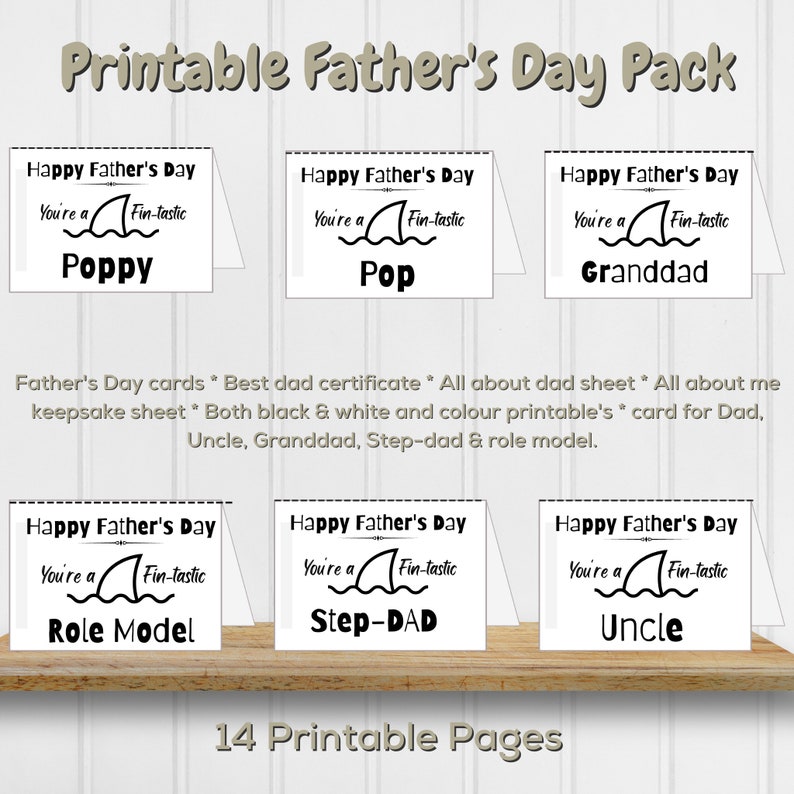 Printable Father's Day Pack

Happy Father's Day

You're a Fin-tastic

Poppy

Happy Father's Day

You're a Fin-tastic

Pop

Happy Father's Day

You're a Fin-tastic

Granddad

Father's Day cards * Best dad certificate * All about dad sheet * All about me keepsake sheet * Both black & white and colour printable's * card for Dad, Uncle, Granddad, Step-dad & role model.

Happy Father's Day

You're a Fin-tastic

Role Model

Happy Father's Day

You're a Fin-tastic

Step-DAD

Happy Father's Day

You're a Fin-tastic

Uncle

14 Printable Pages